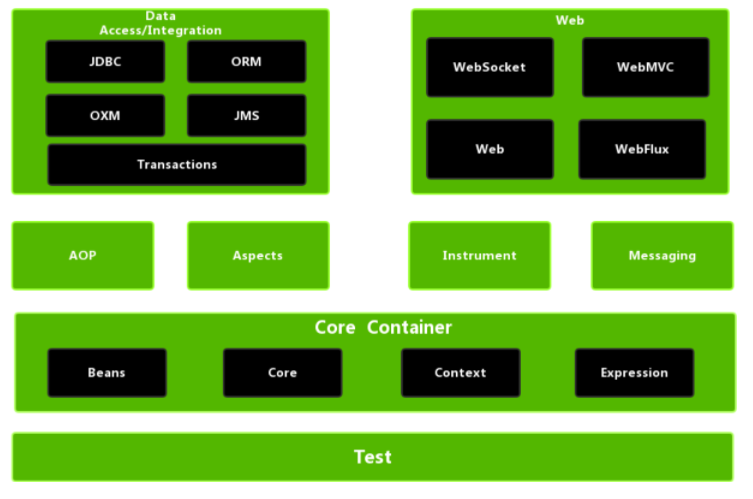 Data Access/Integration

JDBC

ORM

OXM

JMS

Transactions

Web

WebSocket

WebMVC

Web

WebFlux

AOP

Aspects

Instrument

Messaging

Core Container

Beans

Core

Context

Expression

Test